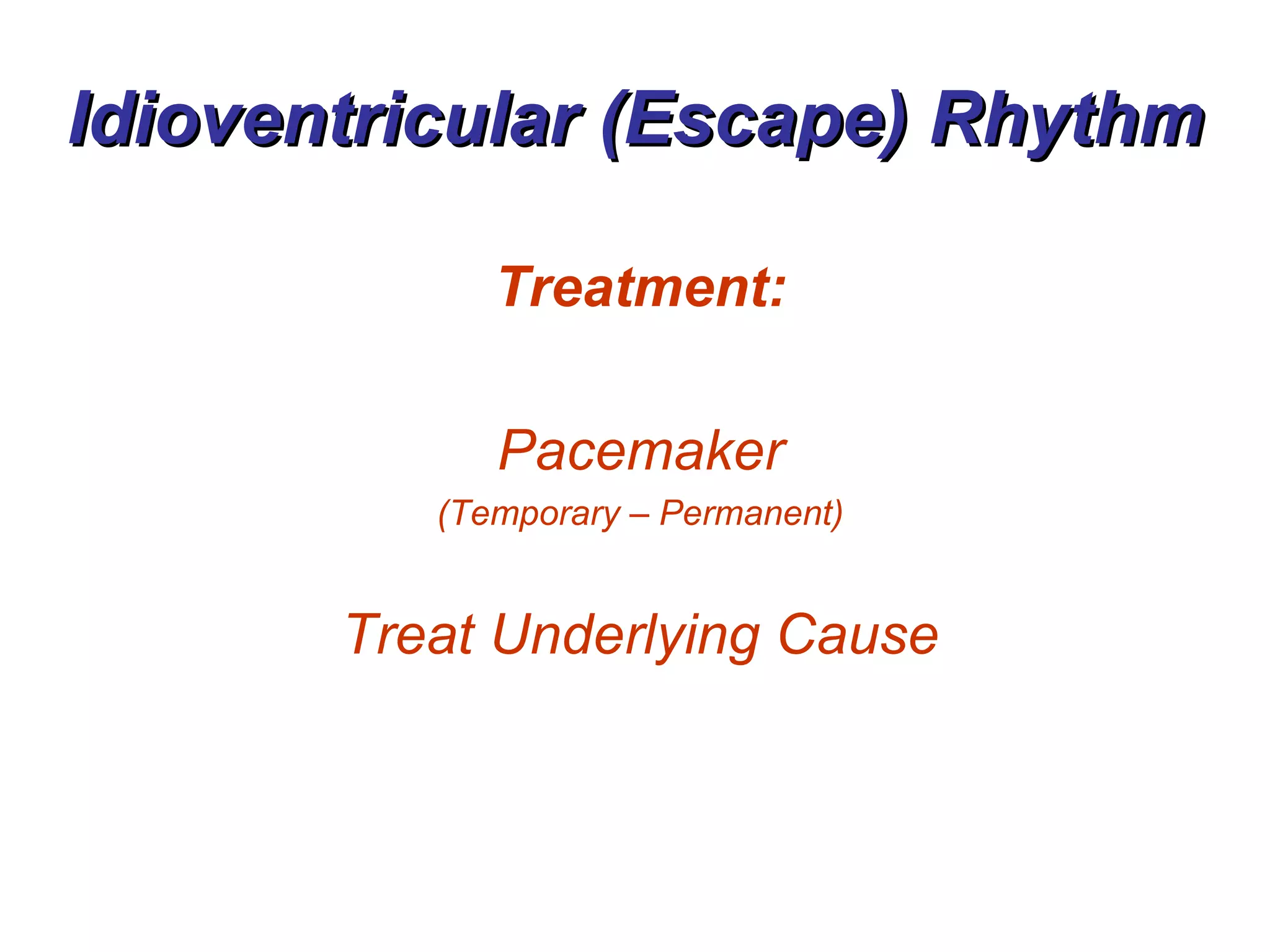 Idioventricular (Escape) Rhythm

Treatment:

Pacemaker
(Temporary – Permanent)

Treat Underlying Cause